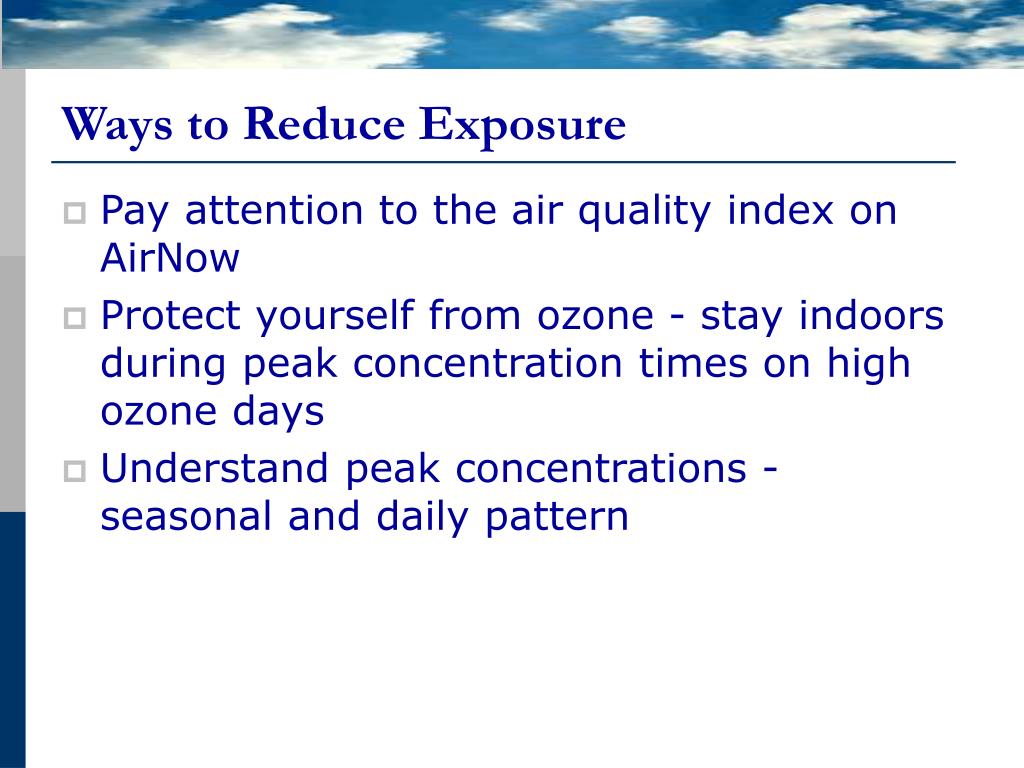 Ways to Reduce Exposure

Pay attention to the air quality index on AirNow

Protect yourself from ozone - stay indoors during peak concentration times on high ozone days

Understand peak concentrations - seasonal and daily pattern